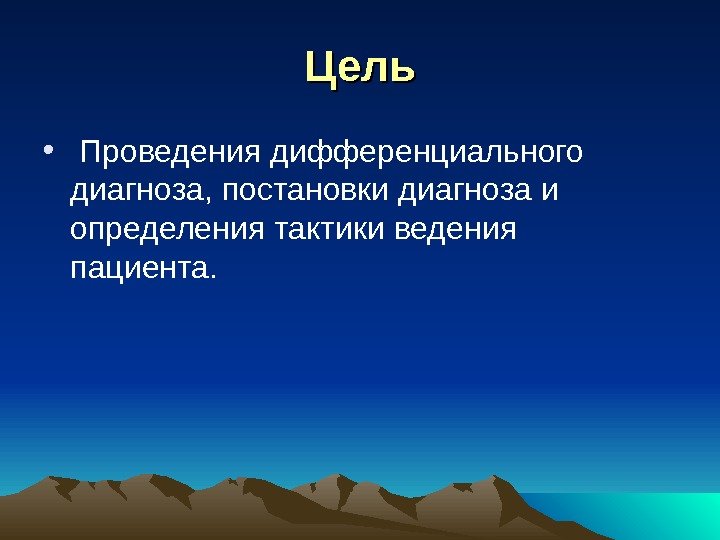 Цель

• Проведения дифференциального диагноза, постановки диагноза и определения тактики ведения пациента.